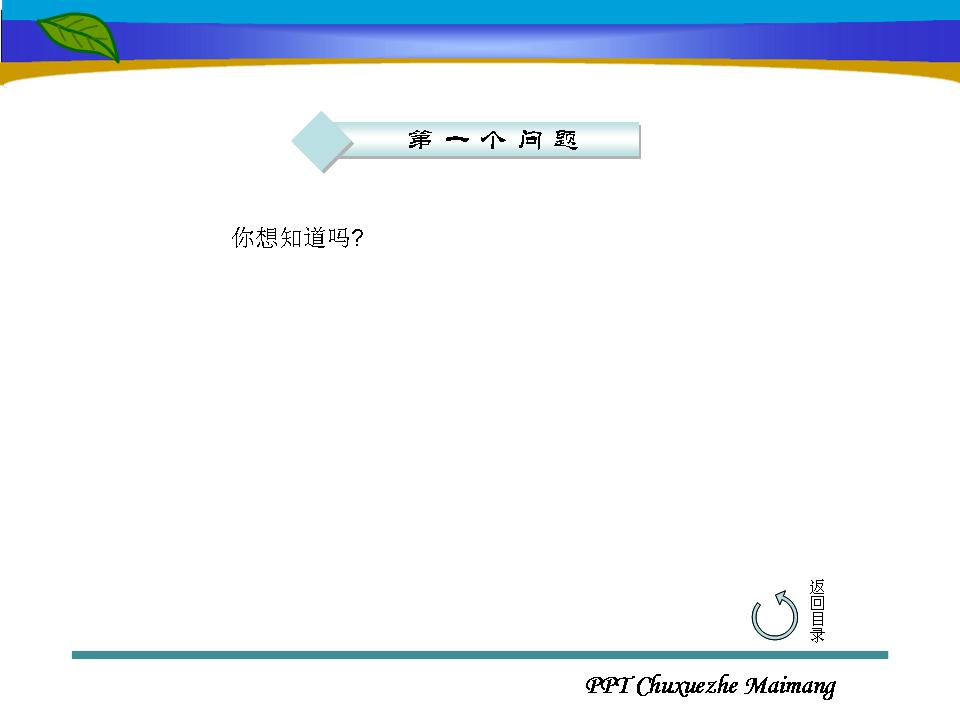 第一个问题

你想知道吗?

返回目录

PPT Chuxuezhe Maimang